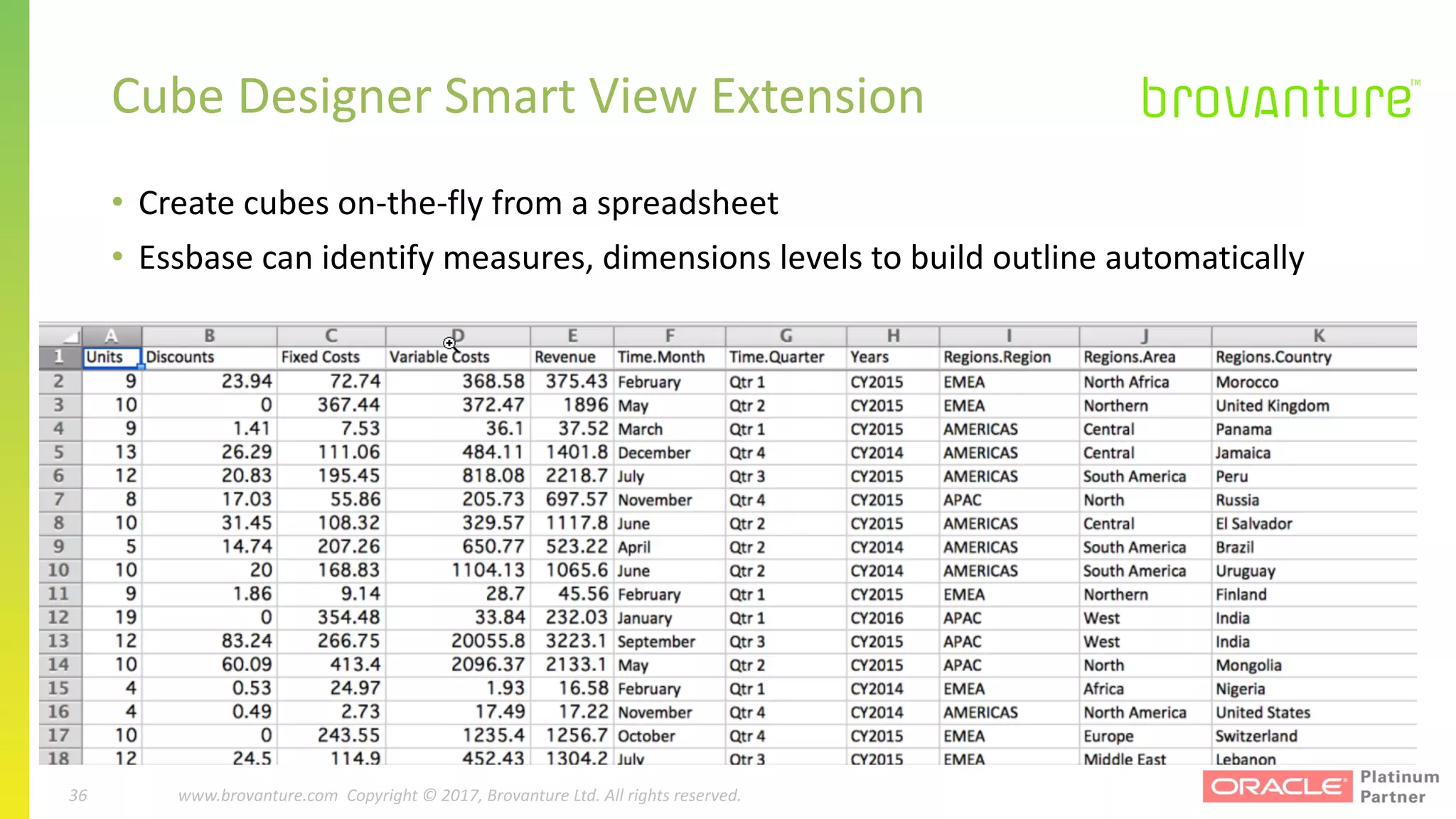 Cube Designer Smart View Extension

brovanture™

• Create cubes on-the-fly from a spreadsheet
• Essbase can identify measures, dimensions levels to build outline automatically

| | A | B | C | D | E | F | G | H | I | J | K |
|---|---|---|---|---|---|---|---|---|---|---|---|
| 1 | Units | Discounts | Fixed Costs | Variable Costs | Revenue | Time.Month | Time.Quarter | Years | Regions.Region | Regions.Area | Regions.Country |
| 2 | 9 | 23.94 | 72.74 | 368.58 | 375.43 | February | Qtr 1 | CY2015 | EMEA | North Africa | Morocco |
| 3 | 10 | 0 | 367.44 | 372.47 | 1896 | May | Qtr 2 | CY2015 | EMEA | Northern | United Kingdom |
| 4 | 9 | 1.41 | 7.53 | 36.1 | 37.52 | March | Qtr 1 | CY2015 | AMERICAS | Central | Panama |
| 5 | 13 | 26.29 | 111.06 | 484.11 | 1401.8 | December | Qtr 4 | CY2014 | AMERICAS | Central | Jamaica |
| 6 | 12 | 20.83 | 195.45 | 818.08 | 2218.7 | July | Qtr 3 | CY2015 | AMERICAS | South America | Peru |
| 7 | 8 | 17.03 | 55.86 | 205.73 | 697.57 | November | Qtr 4 | CY2015 | APAC | North | Russia |
| 8 | 10 | 31.45 | 108.32 | 329.57 | 1117.8 | June | Qtr 2 | CY2015 | AMERICAS | Central | El Salvador |
| 9 | 5 | 14.74 | 207.26 | 650.77 | 523.22 | April | Qtr 2 | CY2014 | AMERICAS | South America | Brazil |
| 10 | 10 | 20 | 168.83 | 1104.13 | 1065.6 | June | Qtr 2 | CY2014 | AMERICAS | South America | Uruguay |
| 11 | 9 | 1.86 | 9.14 | 28.7 | 45.56 | February | Qtr 1 | CY2015 | EMEA | Northern | Finland |
| 12 | 19 | 0 | 354.48 | 33.84 | 232.03 | January | Qtr 1 | CY2016 | APAC | West | India |
| 13 | 12 | 83.24 | 266.75 | 20055.8 | 3223.1 | September | Qtr 3 | CY2015 | APAC | West | India |
| 14 | 10 | 60.09 | 413.4 | 2096.37 | 2133.1 | May | Qtr 2 | CY2015 | APAC | North | Mongolia |
| 15 | 4 | 0.53 | 24.97 | 1.93 | 16.58 | February | Qtr 1 | CY2014 | EMEA | Africa | Nigeria |
| 16 | 4 | 0.49 | 2.73 | 17.49 | 17.22 | November | Qtr 4 | CY2014 | AMERICAS | North America | United States |
| 17 | 10 | 0 | 243.55 | 1235.4 | 1256.7 | October | Qtr 4 | CY2015 | EMEA | Europe | Switzerland |
| 18 | 12 | 24.5 | 114.9 | 452.43 | 1304.2 | July | Qtr 3 | CY2015 | EMEA | Middle East | Lebanon |

36 www.brovanture.com Copyright © 2017, Brovanture Ltd. All rights reserved.

ORACLE Platinum Partner